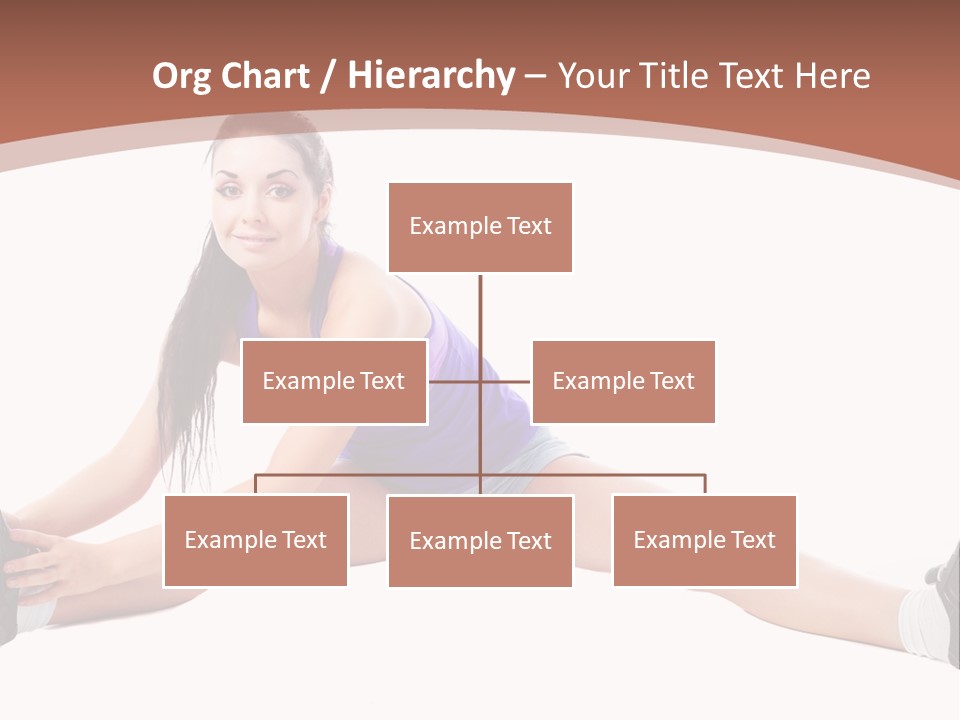 Org Chart / Hierarchy – Your Title Text Here

Example Text

Example Text

Example Text

Example Text

Example Text

Example Text